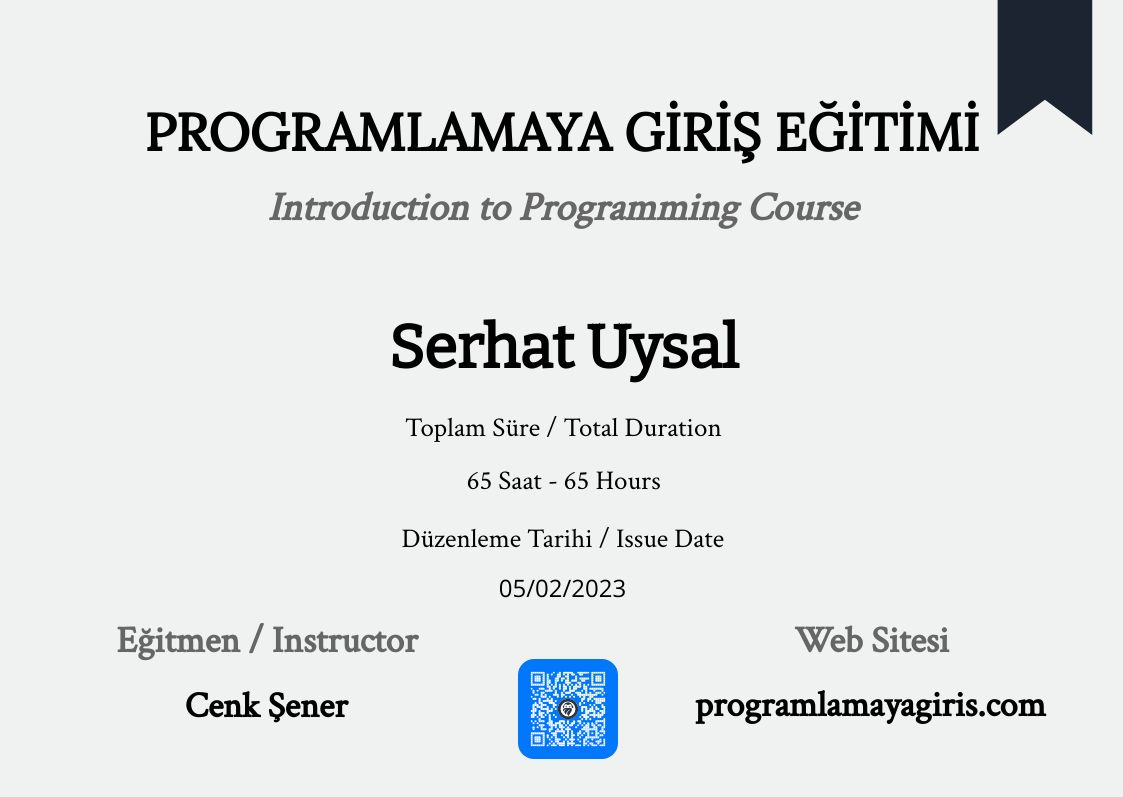 PROGRAMLAMAYA GİRİŞ EĞİTİMİ

Introduction to Programming Course

Serhat Uysal

Toplam Süre / Total Duration

65 Saat - 65 Hours

Düzenleme Tarihi / Issue Date

05/02/2023

Eğitmen / Instructor

Cenk Şener

Web Sitesi

programlamayagiris.com